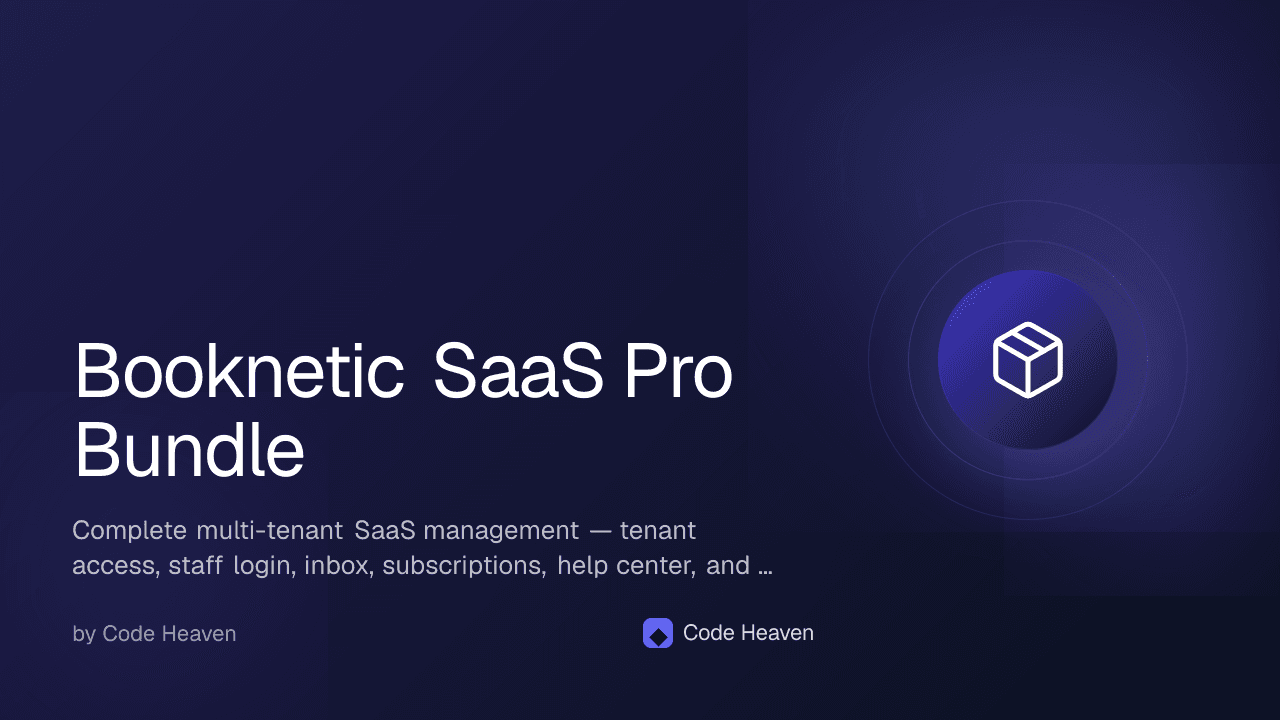 Booknetic SaaS Pro Bundle

Complete multi-tenant SaaS management — tenant access, staff login, inbox, subscriptions, help center, and …

by Code Heaven

Code Heaven